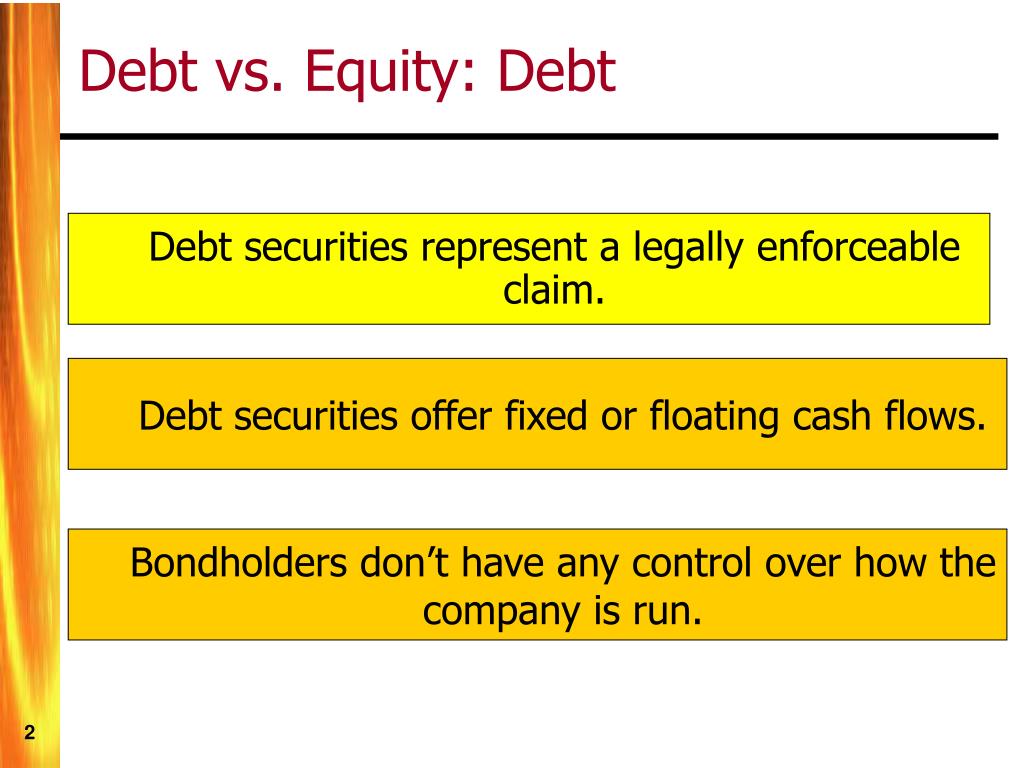 Debt vs. Equity: Debt

Debt securities represent a legally enforceable claim.

Debt securities offer fixed or floating cash flows.

Bondholders don’t have any control over how the company is run.

2